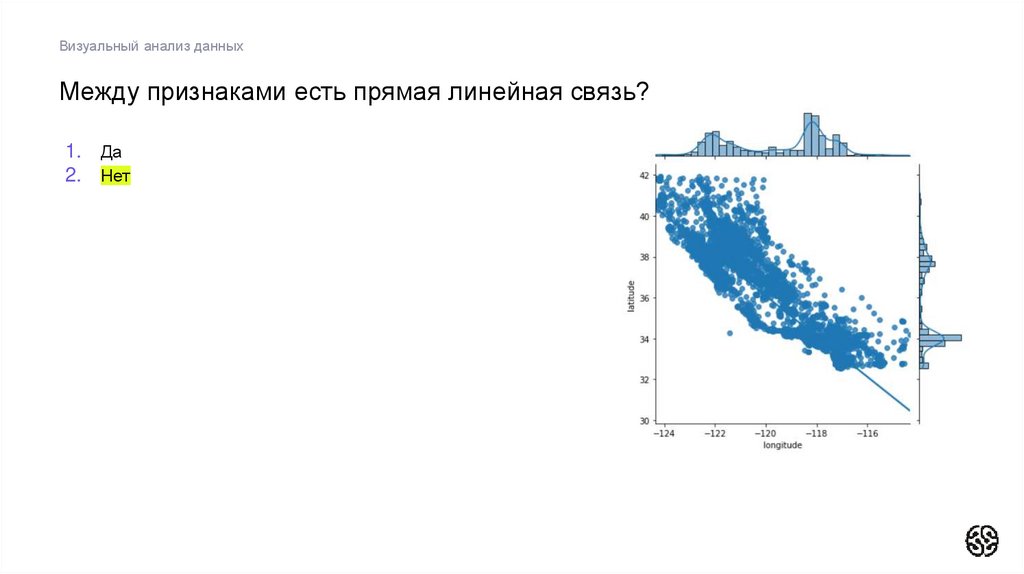 Визуальный анализ данных

Между признаками есть прямая линейная связь?

1. Да
2. Нет

42
40
38
36
34
32
30
latitude
−124 −122 −120 −118 −116
longitude